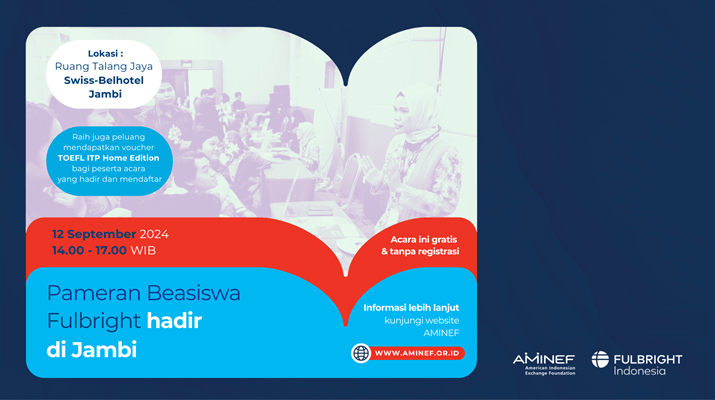 Lokasi :
Ruang Talang Jaya
Swiss-Belhotel
Jambi

Raih juga peluang mendapatkan voucher TOEFL ITP Home Edition bagi peserta acara yang hadir dan mendaftar

12 September 2024
14.00 - 17.00 WIB

Acara ini gratis & tanpa registrasi

Pameran Beasiswa Fulbright hadir di Jambi

Informasi lebih lanjut kunjungi website AMINEF

WWW.AMINEF.OR.ID

AMINEF
American Indonesian Exchange Foundation

FULBRIGHT
Indonesia